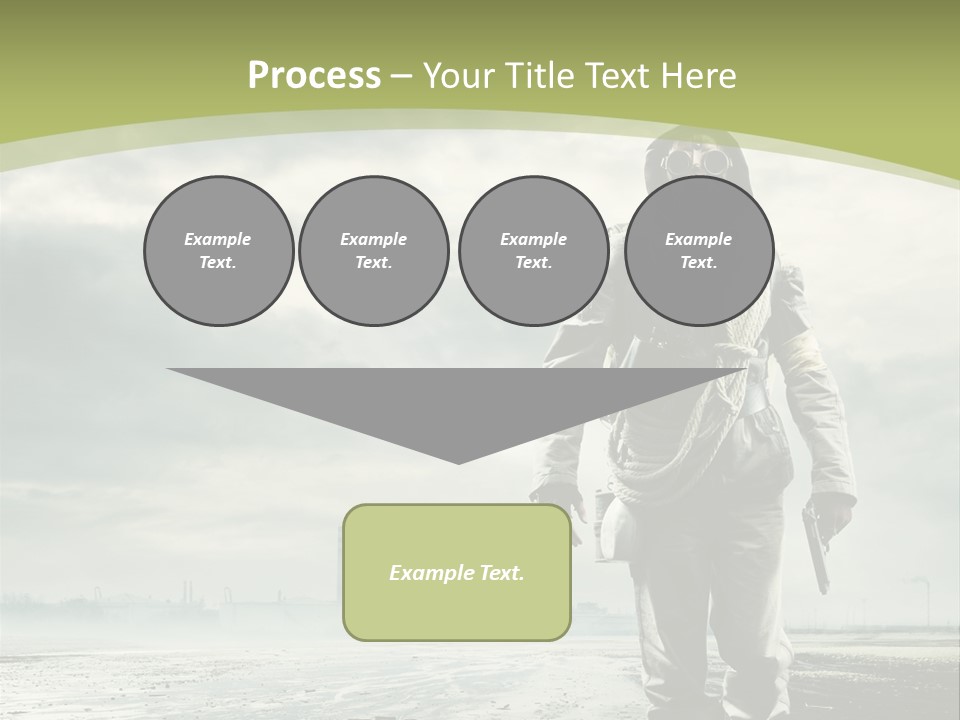 Process – Your Title Text Here

Example Text.

Example Text.

Example Text.

Example Text.

Example Text.